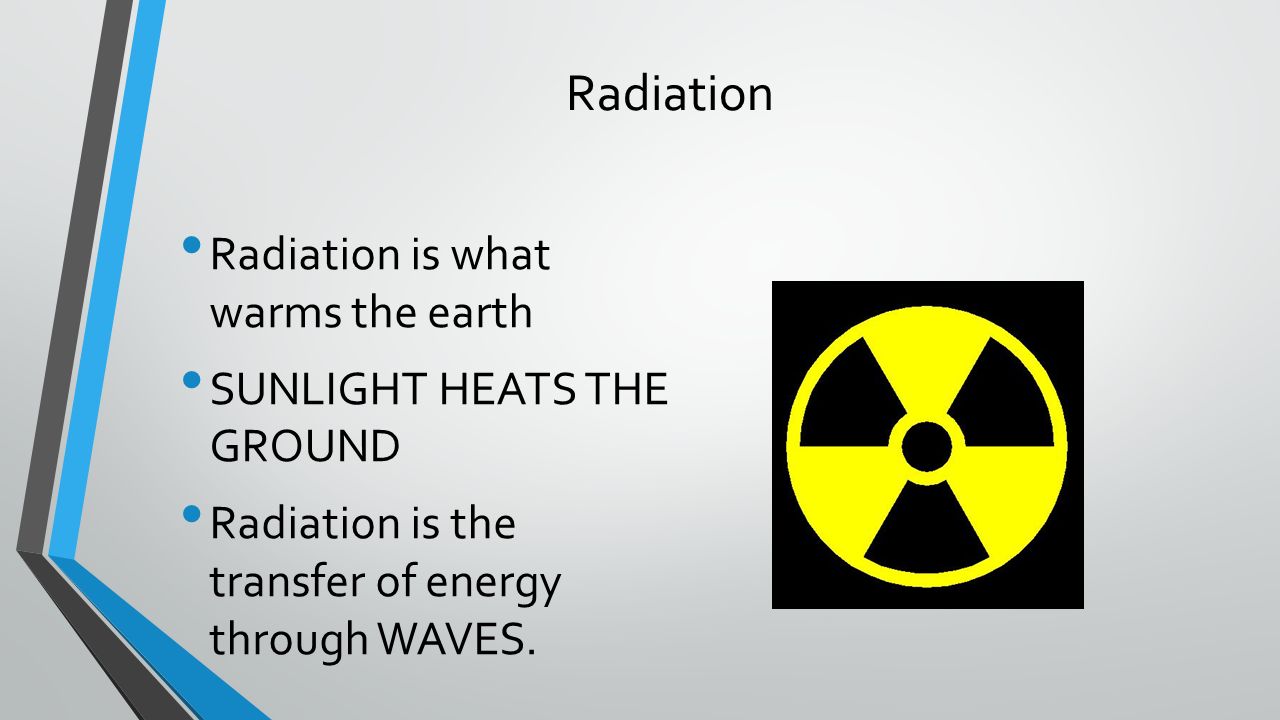 Radiation

• Radiation is what warms the earth
• SUNLIGHT HEATS THE GROUND
• Radiation is the transfer of energy through WAVES.